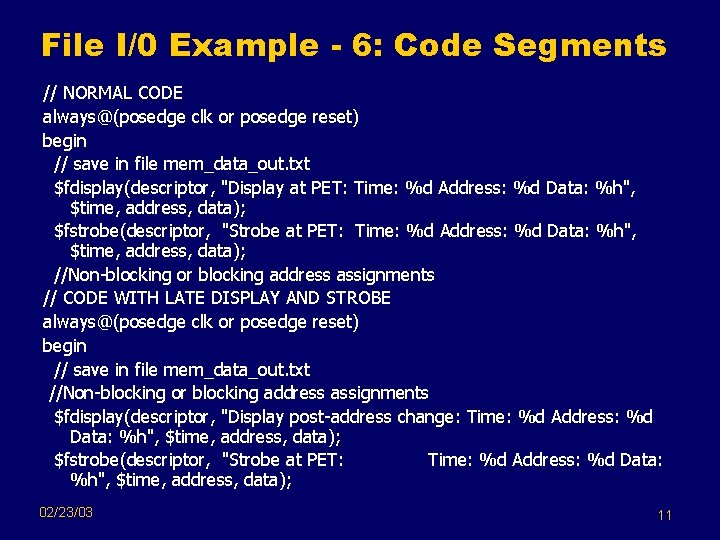 File I/0 Example - 6: Code Segments

// NORMAL CODE
always@(posedge clk or posedge reset)
begin
// save in file mem_data_out.txt
$fdisplay(descriptor, "Display at PET: Time: %d Address: %d Data: %h", $time, address, data);
$fstrobe(descriptor, "Strobe at PET: Time: %d Address: %d Data: %h", $time, address, data);
//Non-blocking or blocking address assignments
// CODE WITH LATE DISPLAY AND STROBE
always@(posedge clk or posedge reset)
begin
// save in file mem_data_out.txt
//Non-blocking or blocking address assignments
$fdisplay(descriptor, "Display post-address change: Time: %d Address: %d Data: %h", $time, address, data);
$fstrobe(descriptor, "Strobe at PET: Time: %d Address: %d Data: %h", $time, address, data);

02/23/03

11